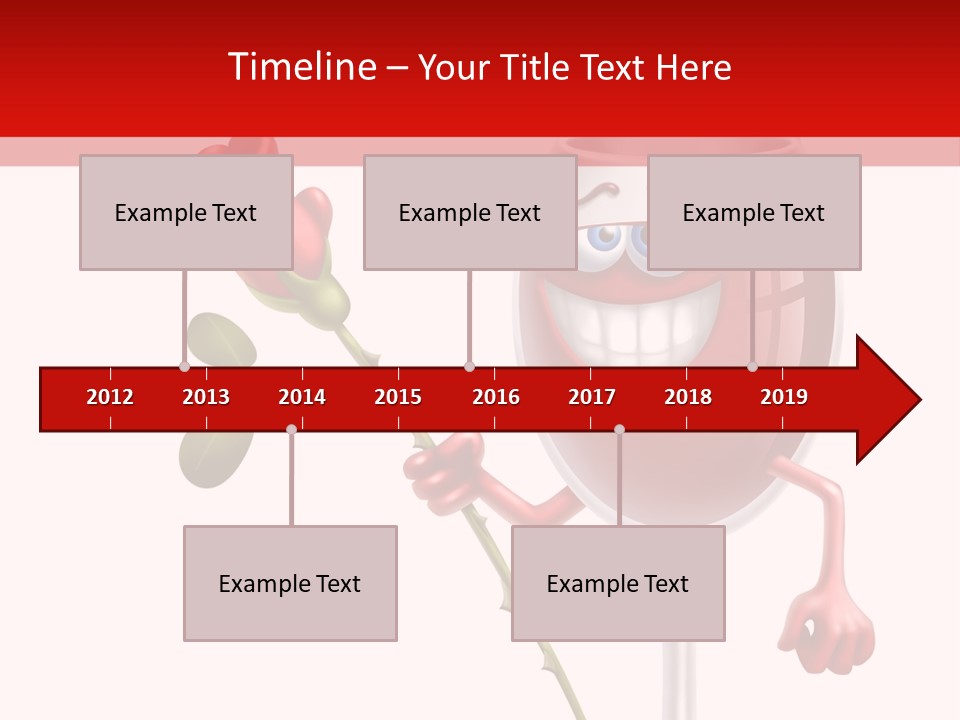 Timeline – Your Title Text Here

Example Text

Example Text

Example Text

2012 2013 2014 2015 2016 2017 2018 2019

Example Text

Example Text